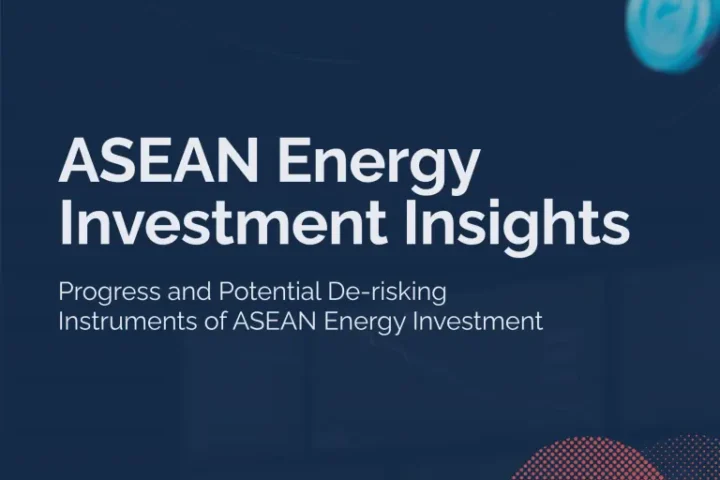 ASEAN Energy Investment Insights

Progress and Potential De-risking Instruments of ASEAN Energy Investment